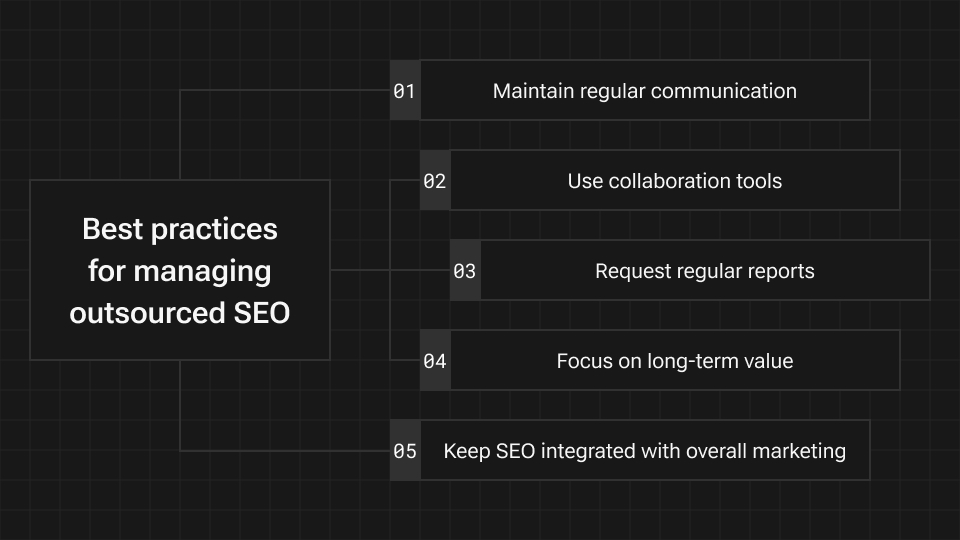 Best practices for managing outsourced SEO

01 Maintain regular communication

02 Use collaboration tools

03 Request regular reports

04 Focus on long-term value

05 Keep SEO integrated with overall marketing